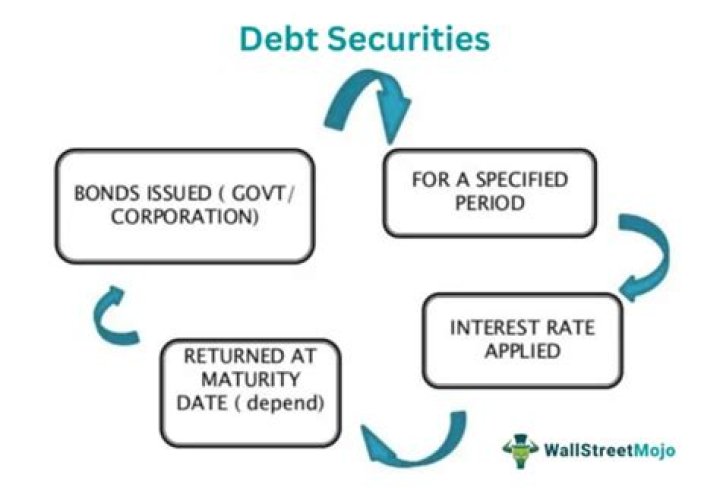 Debt Securities

BONDS ISSUED ( GOVT/ CORPORATION)

FOR A SPECIFIED PERIOD

INTEREST RATE APPLIED

RETURNED AT MATURITY DATE ( depend)

WallStreetMojo